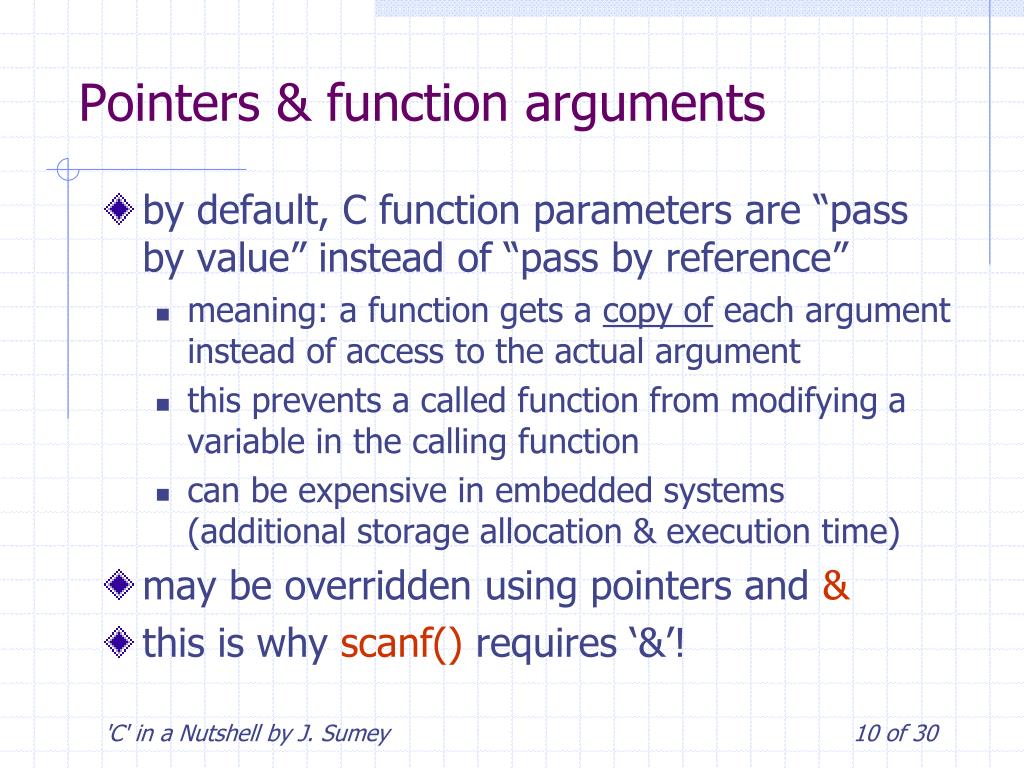 Pointers & function arguments

by default, C function parameters are “pass by value” instead of “pass by reference”

meaning: a function gets a copy of each argument instead of access to the actual argument

this prevents a called function from modifying a variable in the calling function

can be expensive in embedded systems (additional storage allocation & execution time)

may be overridden using pointers and &

this is why scanf() requires ‘&’!

'C' in a Nutshell by J. Sumey

10 of 30